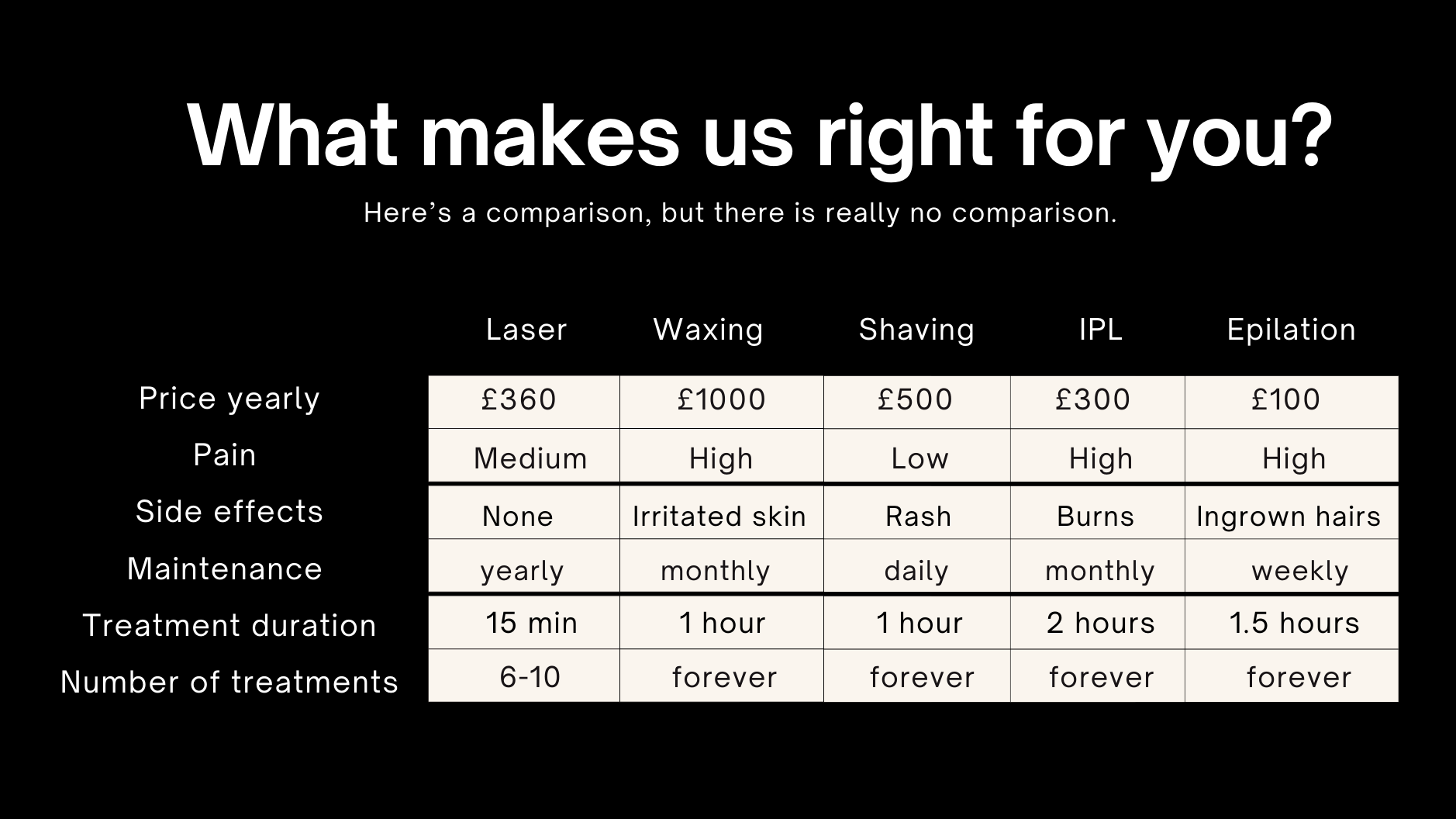 What makes us right for you?

Here's a comparison, but there is really no comparison.

| | Laser | Waxing | Shaving | IPL | Epilation |
|---|---|---|---|---|---|
| Price yearly | £360 | £1000 | £500 | £300 | £100 |
| Pain | Medium | High | Low | High | High |
| Side effects | None | Irritated skin | Rash | Burns | Ingrown hairs |
| Maintenance | yearly | monthly | daily | monthly | weekly |
| Treatment duration | 15 min | 1 hour | 1 hour | 2 hours | 1.5 hours |
| Number of treatments | 6-10 | forever | forever | forever | forever |